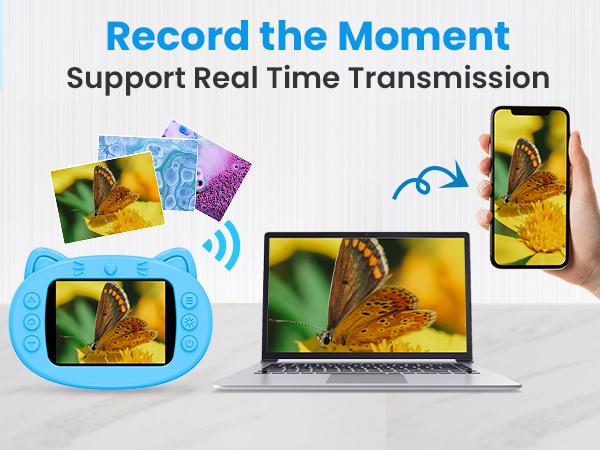 Record the Moment
Support Real Time Transmission